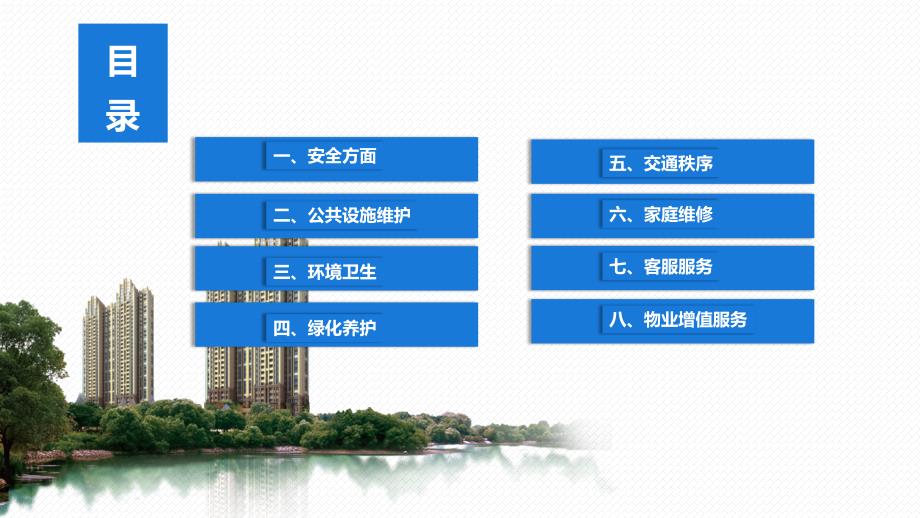 目录

一、安全方面

二、公共设施维护

三、环境卫生

四、绿化养护

五、交通秩序

六、家庭维修

七、客服服务

八、物业增值服务